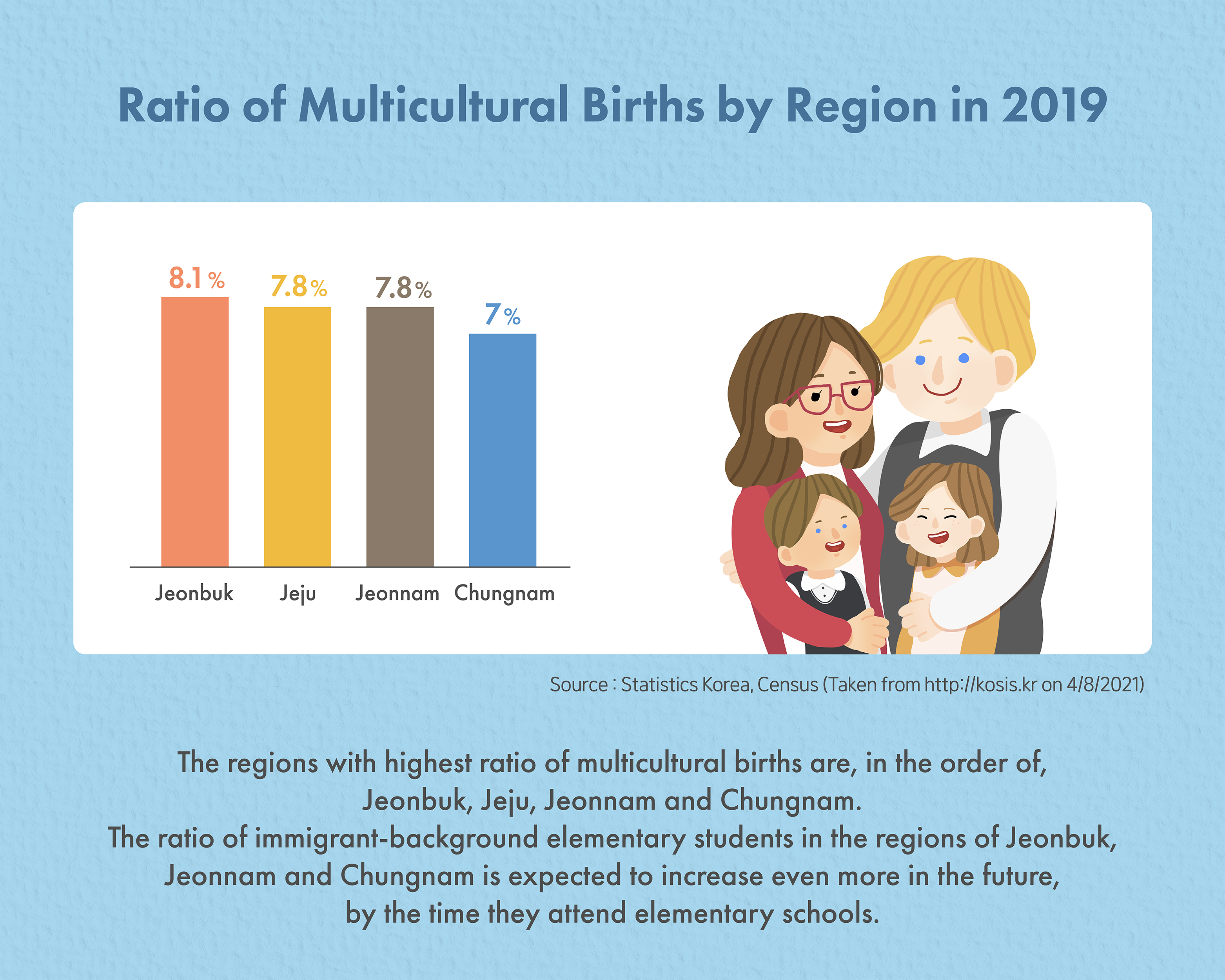 Ratio of Multicultural Births by Region in 2019

8.1%
7.8%
7.8%
7%

Jeonbuk Jeju Jeonnam Chungnam

Source : Statistics Korea, Census (Taken from http://kosis.kr on 4/8/2021)

The regions with highest ratio of multicultural births are, in the order of, Jeonbuk, Jeju, Jeonnam and Chungnam.
The ratio of immigrant-background elementary students in the regions of Jeonbuk, Jeonnam and Chungnam is expected to increase even more in the future, by the time they attend elementary schools.